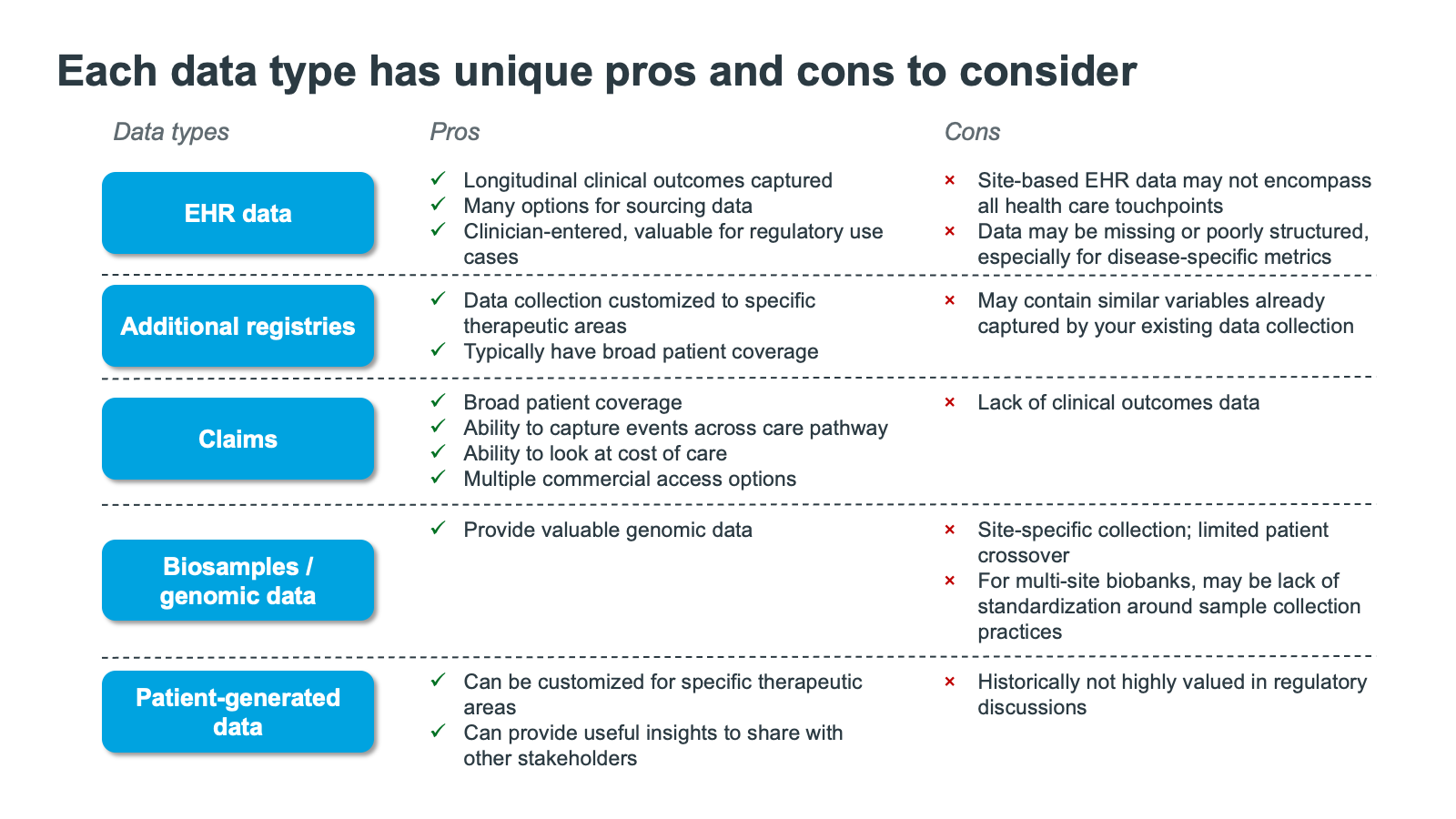 Each data type has unique pros and cons to consider

| Data types | Pros | Cons |
|---|---|---|
| EHR data | ✓ Longitudinal clinical outcomes captured ✓ Many options for sourcing data ✓ Clinician-entered, valuable for regulatory use cases | × Site-based EHR data may not encompass all health care touchpoints × Data may be missing or poorly structured, especially for disease-specific metrics |
| Additional registries | ✓ Data collection customized to specific therapeutic areas ✓ Typically have broad patient coverage | × May contain similar variables already captured by your existing data collection |
| Claims | ✓ Broad patient coverage ✓ Ability to capture events across care pathway ✓ Ability to look at cost of care ✓ Multiple commercial access options | × Lack of clinical outcomes data |
| Biosamples / genomic data | ✓ Provide valuable genomic data | × Site-specific collection; limited patient crossover × For multi-site biobanks, may be lack of standardization around sample collection practices |
| Patient-generated data | ✓ Can be customized for specific therapeutic areas ✓ Can provide useful insights to share with other stakeholders | × Historically not highly valued in regulatory discussions |